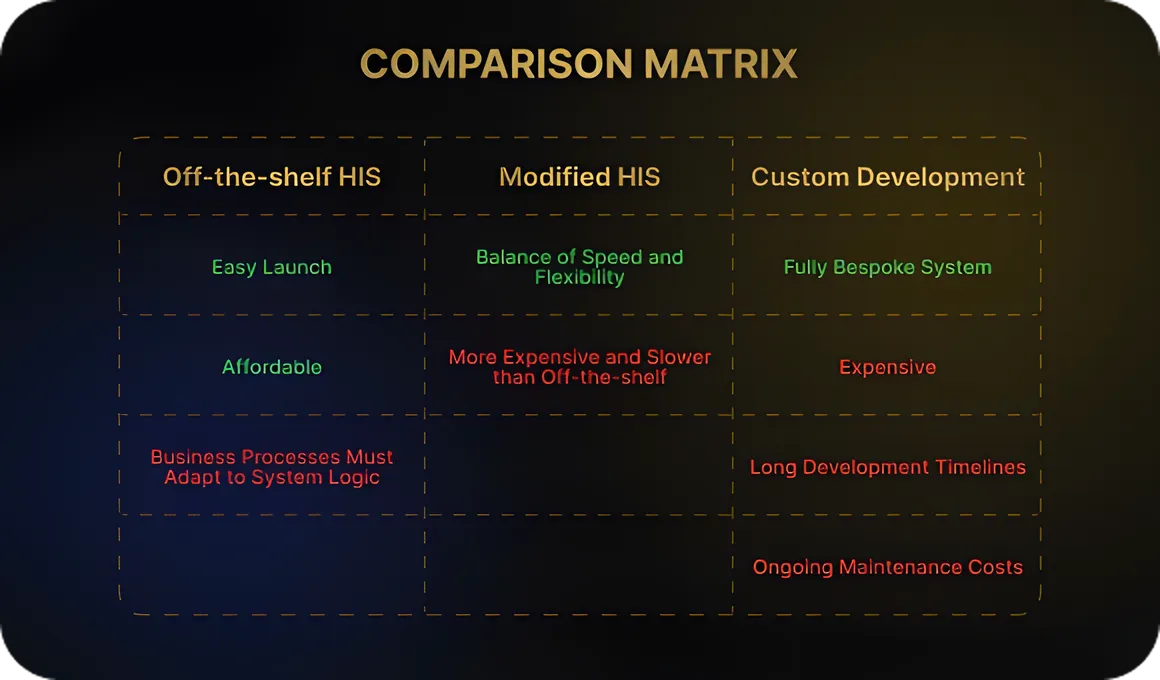 COMPARISON MATRIX

| Off-the-shelf HIS | Modified HIS | Custom Development |
|---|---|---|
| Easy Launch | Balance of Speed and Flexibility | Fully Bespoke System |
| Affordable | More Expensive and Slower than Off-the-shelf | Expensive |
| Business Processes Must Adapt to System Logic | | Long Development Timelines |
| | | Ongoing Maintenance Costs |